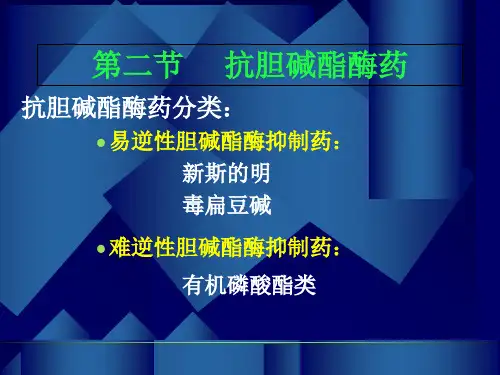 第二节　抗胆碱酯酶药

抗胆碱酯酶药分类：

• 易逆性胆碱酯酶抑制药：

新斯的明

毒扁豆碱

• 难逆性胆碱酯酶抑制药：

有机磷酸酯类